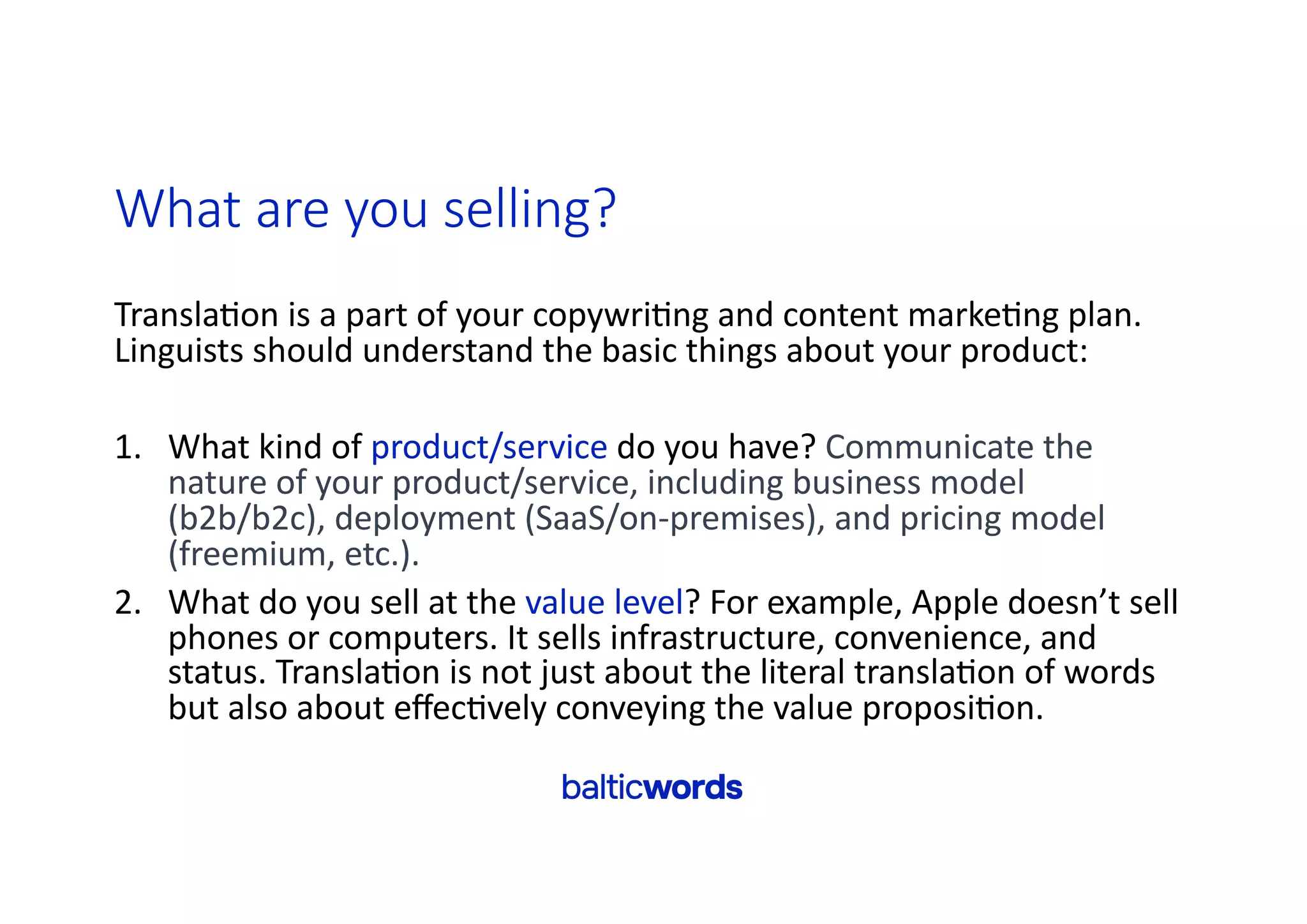 What are you selling?

Translation is a part of your copywriting and content marketing plan. Linguists should understand the basic things about your product:

1. What kind of product/service do you have? Communicate the nature of your product/service, including business model (b2b/b2c), deployment (SaaS/on-premises), and pricing model (freemium, etc.).
2. What do you sell at the value level? For example, Apple doesn’t sell phones or computers. It sells infrastructure, convenience, and status. Translation is not just about the literal translation of words but also about effectively conveying the value proposition.

balticwords